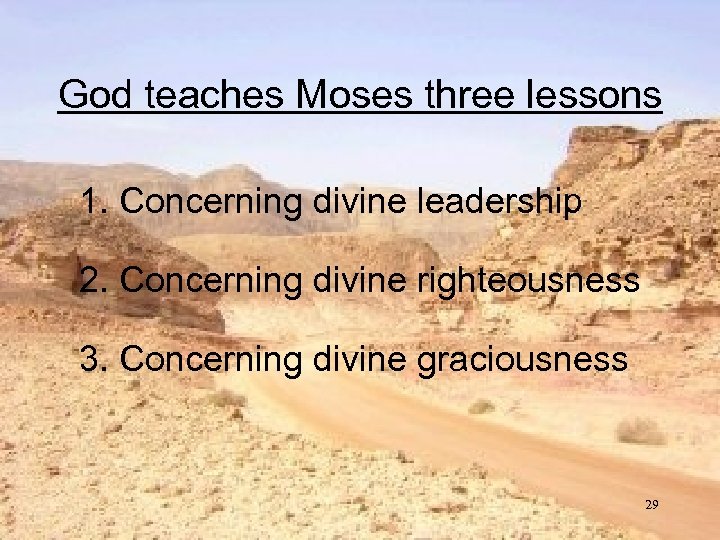 God teaches Moses three lessons

1. Concerning divine leadership

2. Concerning divine righteousness

3. Concerning divine graciousness

29